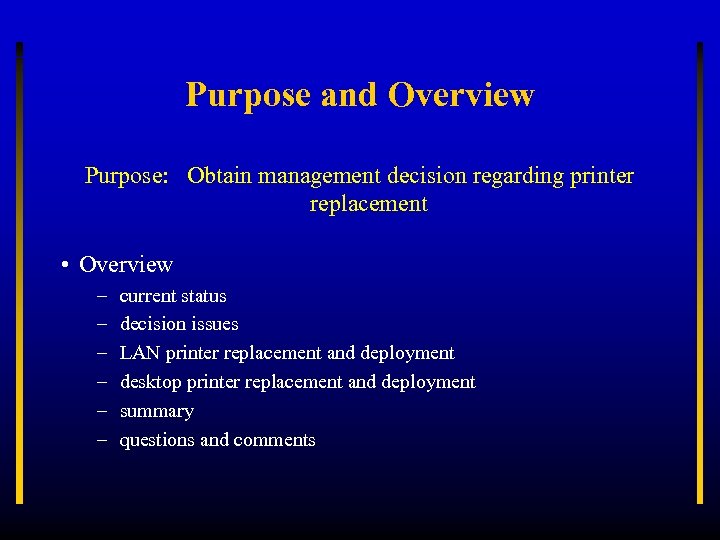 Purpose and Overview

Purpose: Obtain management decision regarding printer replacement

• Overview
– current status
– decision issues
– LAN printer replacement and deployment
– desktop printer replacement and deployment
– summary
– questions and comments